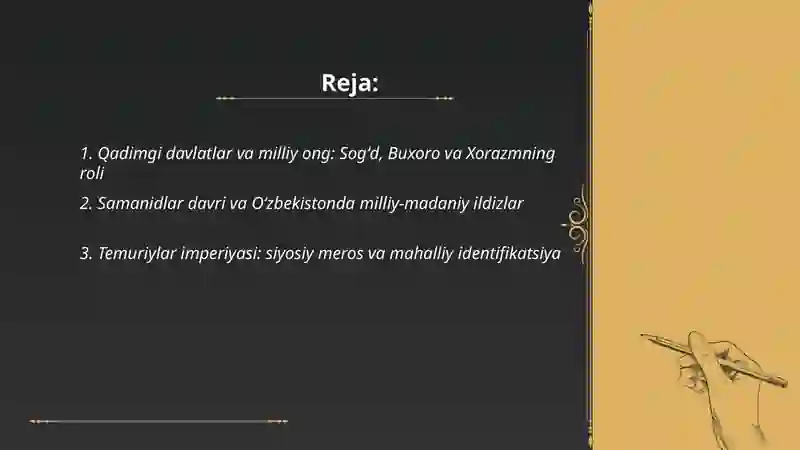 Reja:

1. Qadimgi davlatlar va milliy ong: Sog'd, Buxoro va Xorazmning roli

2. Samanidlar davri va O'zbekistonda milliy-madaniy ildizlar

3. Temuriylar imperiyasi: siyosiy meros va mahalliy identifikatsiya